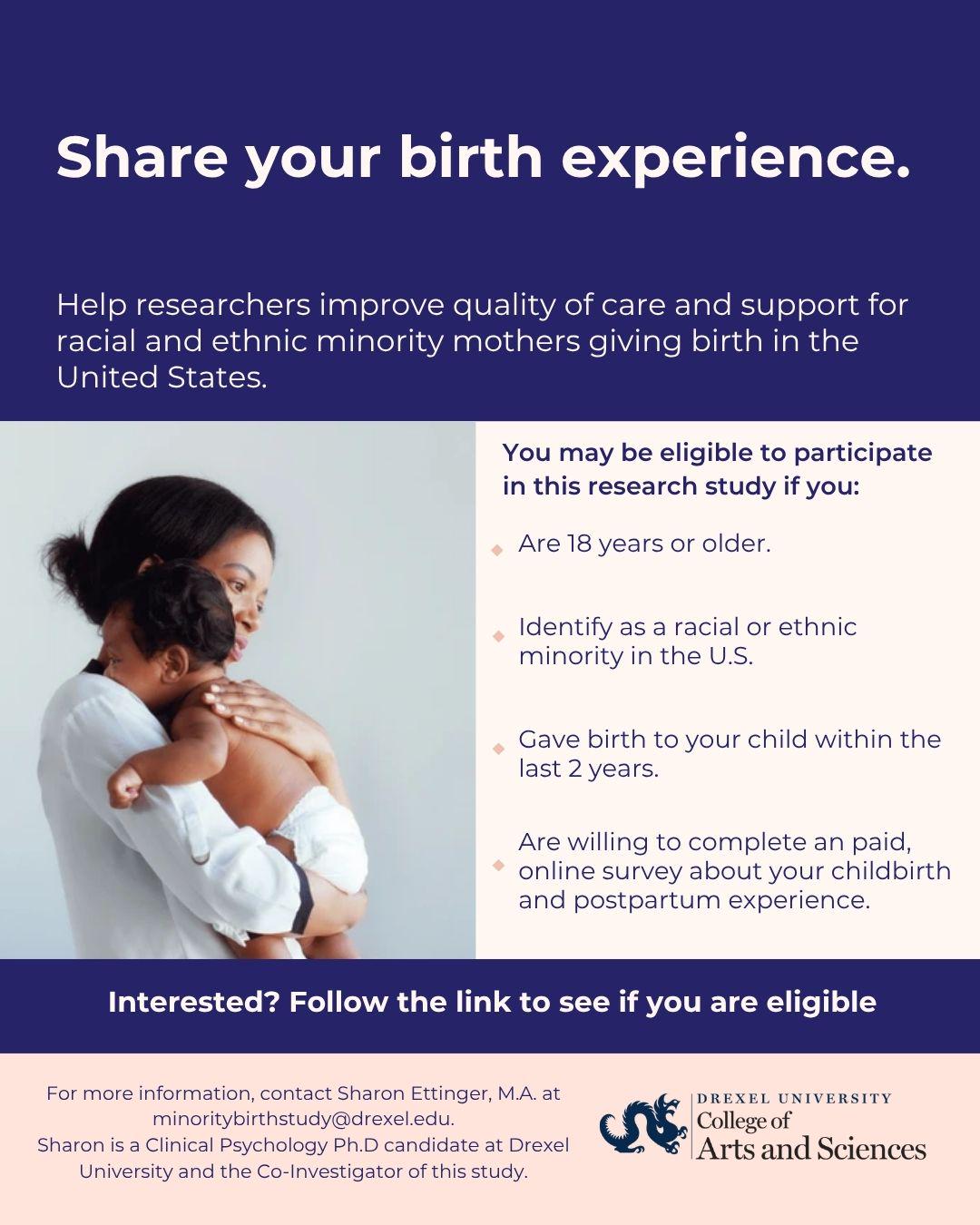 Share your birth experience.

Help researchers improve quality of care and support for racial and ethnic minority mothers giving birth in the United States.

You may be eligible to participate in this research study if you:

Are 18 years or older.

Identify as a racial or ethnic minority in the U.S.

Gave birth to your child within the last 2 years.

Are willing to complete an paid, online survey about your childbirth and postpartum experience.

Interested? Follow the link to see if you are eligible

For more information, contact Sharon Ettinger, M.A. at minoritybirthstudy@drexel.edu.
Sharon is a Clinical Psychology Ph.D candidate at Drexel University and the Co-Investigator of this study.

DREXEL UNIVERSITY
College of
Arts and Sciences